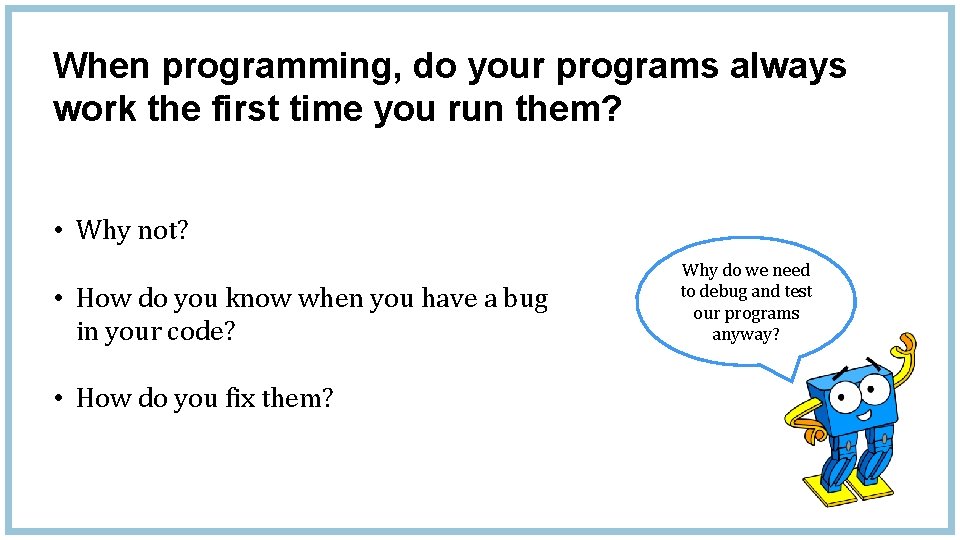 When programming, do your programs always work the first time you run them?

• Why not?

• How do you know when you have a bug in your code?

• How do you fix them?

Why do we need to debug and test our programs anyway?